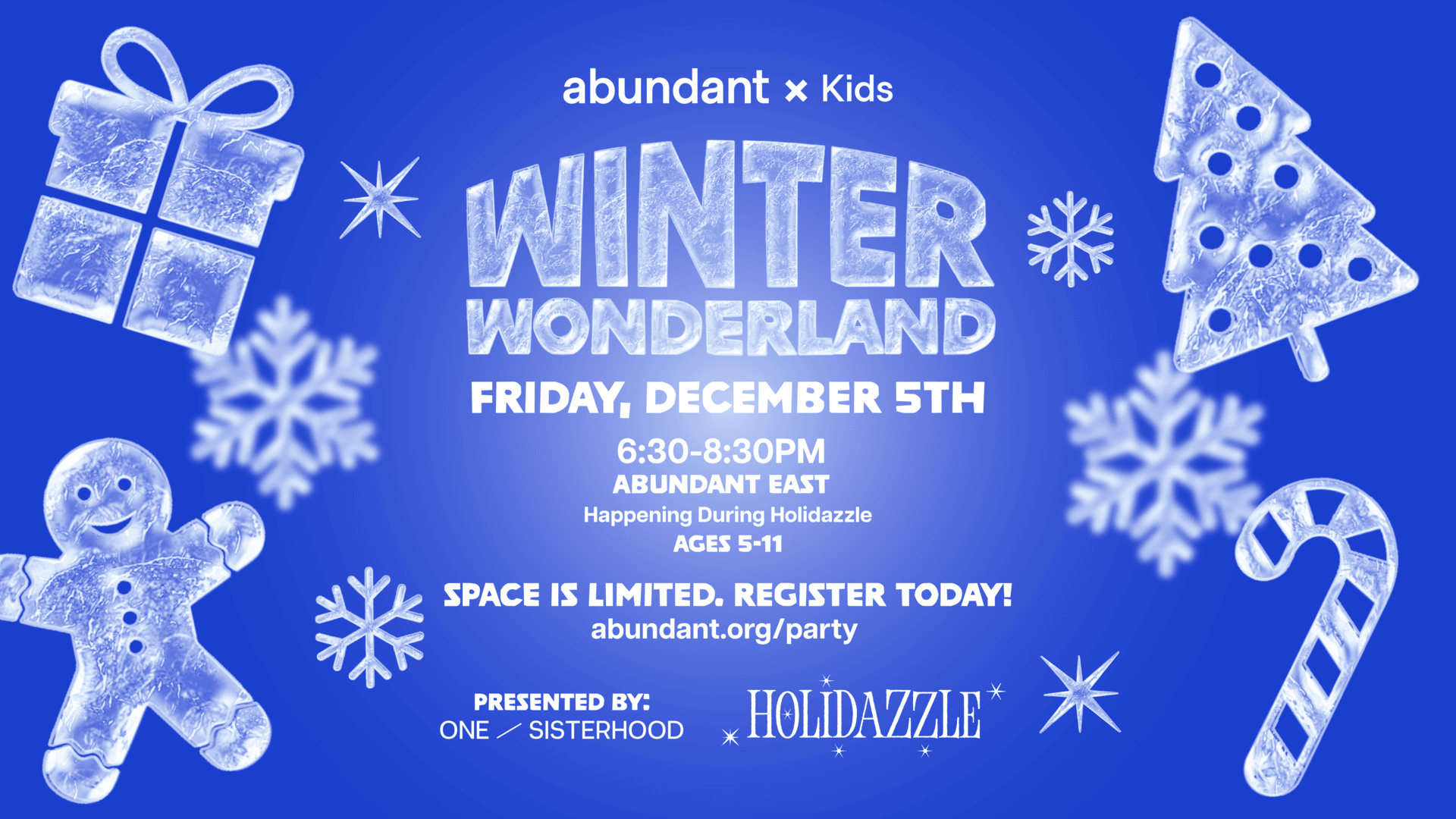 abundant × Kids

WINTER WONDERLAND

FRIDAY, DECEMBER 5TH

6:30-8:30PM
ABUNDANT EAST
Happening During Holidazzle
AGES 5-11

SPACE IS LIMITED. REGISTER TODAY!
abundant.org/party

PRESENTED BY:
ONE / SISTERHOOD

HOLIDAZZLE